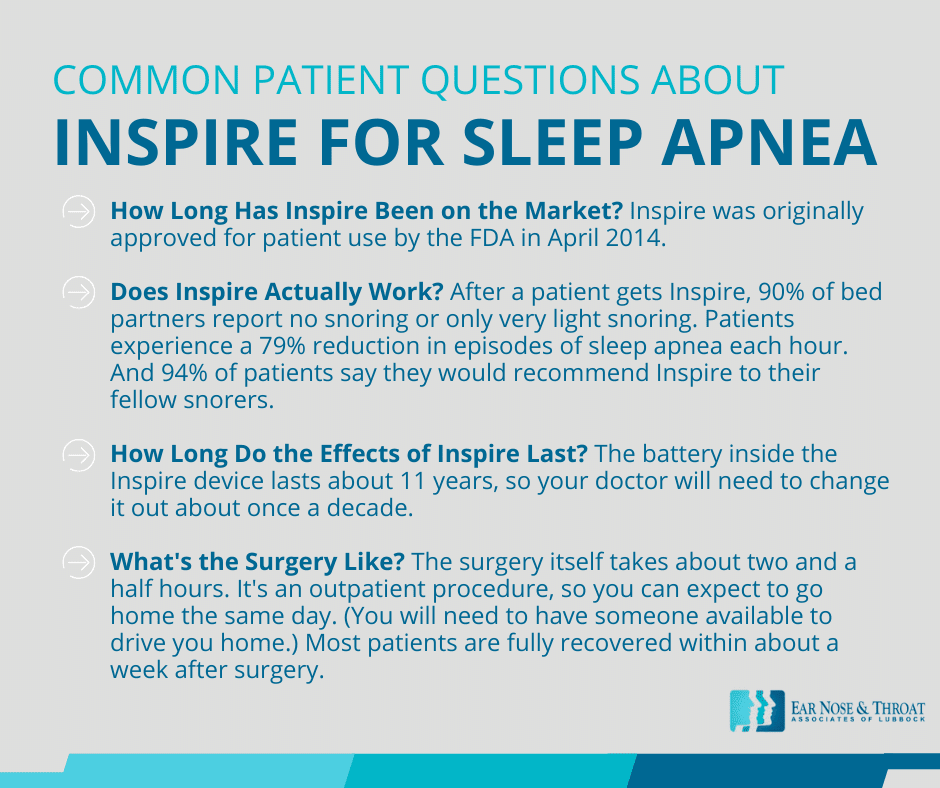 COMMON PATIENT QUESTIONS ABOUT
INSPIRE FOR SLEEP APNEA

How Long Has Inspire Been on the Market? Inspire was originally approved for patient use by the FDA in April 2014.

Does Inspire Actually Work? After a patient gets Inspire, 90% of bed partners report no snoring or only very light snoring. Patients experience a 79% reduction in episodes of sleep apnea each hour. And 94% of patients say they would recommend Inspire to their fellow snorers.

How Long Do the Effects of Inspire Last? The battery inside the Inspire device lasts about 11 years, so your doctor will need to change it out about once a decade.

What's the Surgery Like? The surgery itself takes about two and a half hours. It's an outpatient procedure, so you can expect to go home the same day. (You will need to have someone available to drive you home.) Most patients are fully recovered within about a week after surgery.

EAR NOSE & THROAT
ASSOCIATES OF LUBBOCK